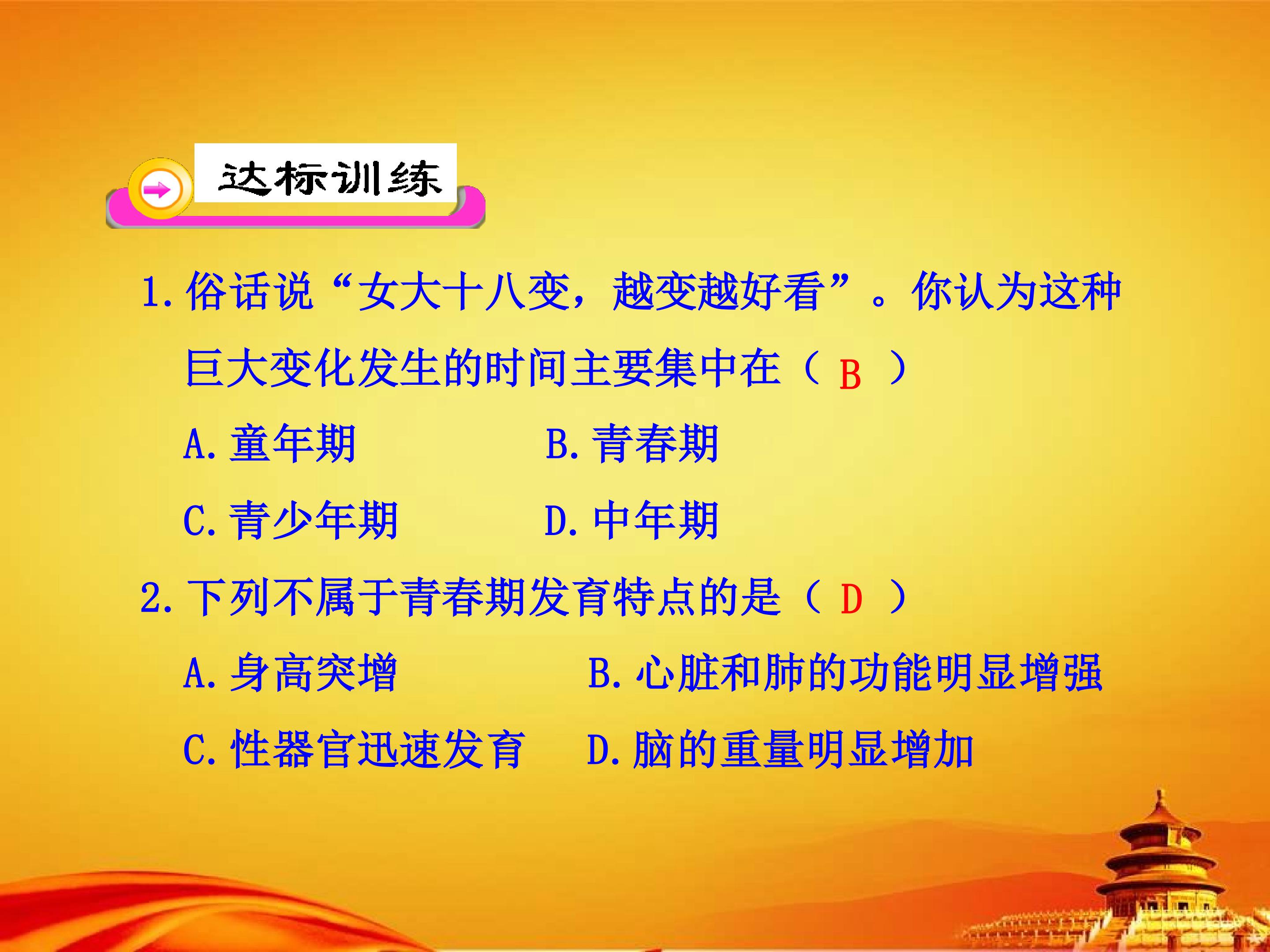 达标训练

1.俗话说“女大十八变，越变越好看”。你认为这种巨大变化发生的时间主要集中在（B）

A.童年期 B.青春期

C.青少年期 D.中年期

2.下列不属于青春期发育特点的是（D）

A.身高突增 B.心脏和肺的功能明显增强

C.性器官迅速发育 D.脑的重量明显增加